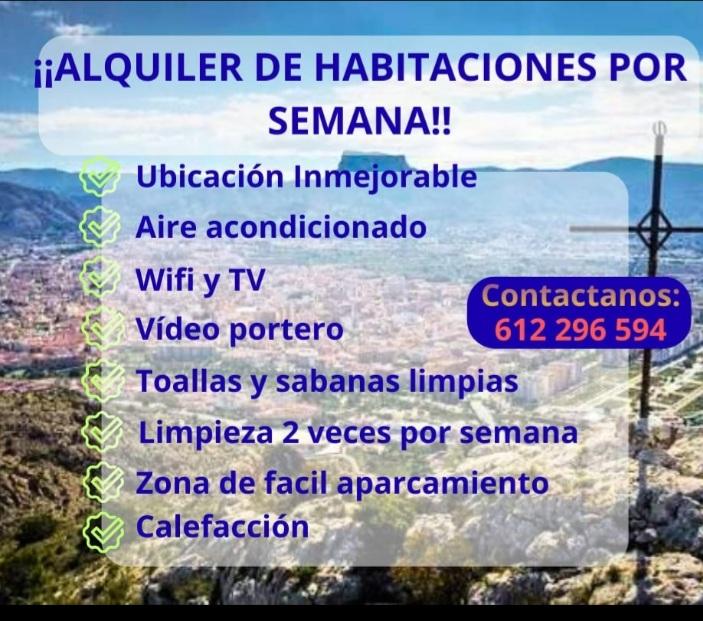 ¡¡ALQUILER DE HABITACIONES POR SEMANA!!

Ubicación Inmejorable
Aire acondicionado
Wifi y TV
Vídeo portero
Toallas y sabanas limpias
Limpieza 2 veces por semana
Zona de facil aparcamiento
Calefacción

Contactanos:
612 296 594